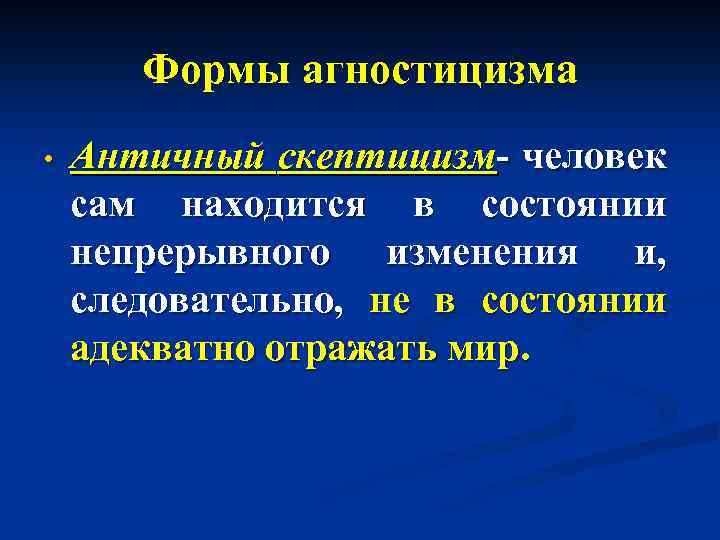 Формы агностицизма

• Античный скептицизм- человек сам находится в состоянии непрерывного изменения и, следовательно, не в состоянии адекватно отражать мир.